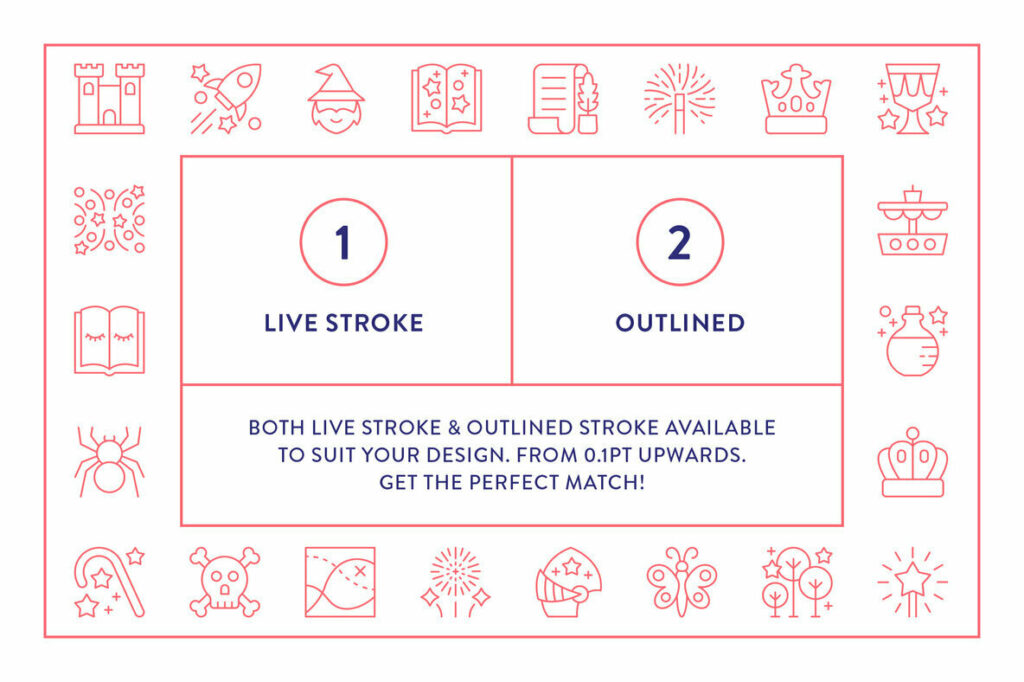 1

LIVE STROKE

2

OUTLINED

BOTH LIVE STROKE & OUTLINED STROKE AVAILABLE TO SUIT YOUR DESIGN. FROM 0.1PT UPWARDS. GET THE PERFECT MATCH!